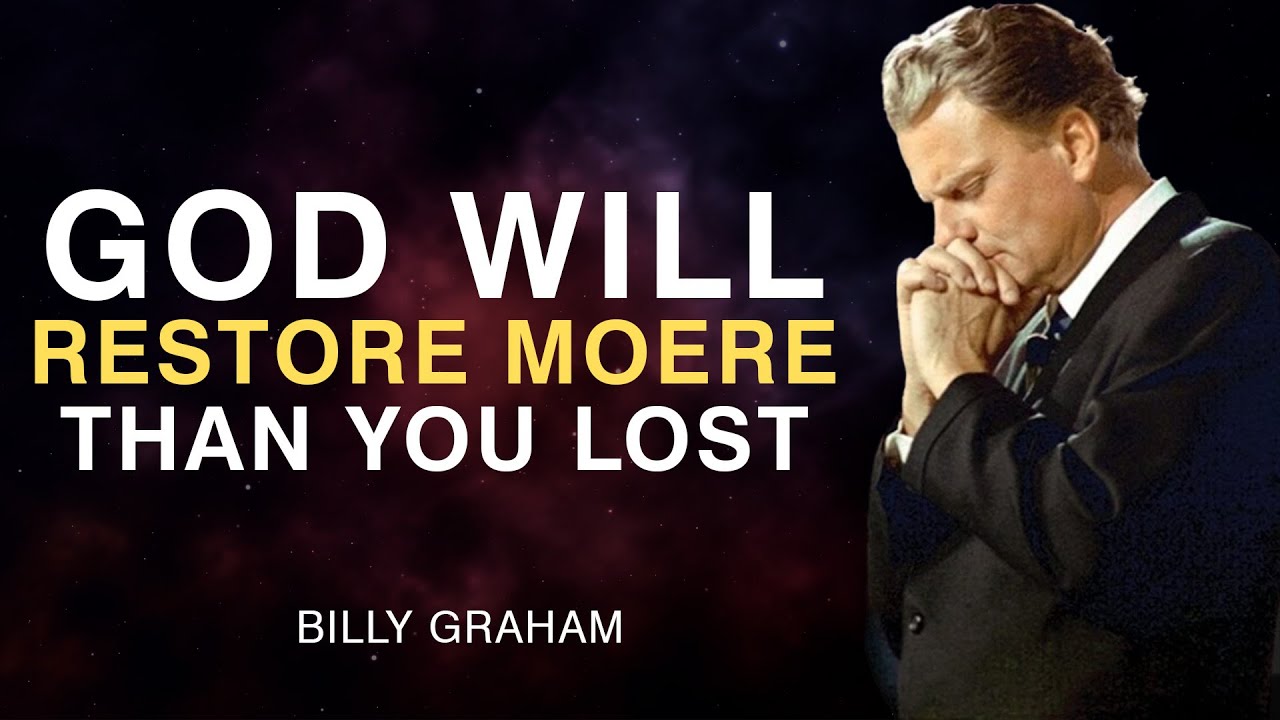 GOD WILL
RESTORE MOERE
THAN YOU LOST

BILLY GRAHAM